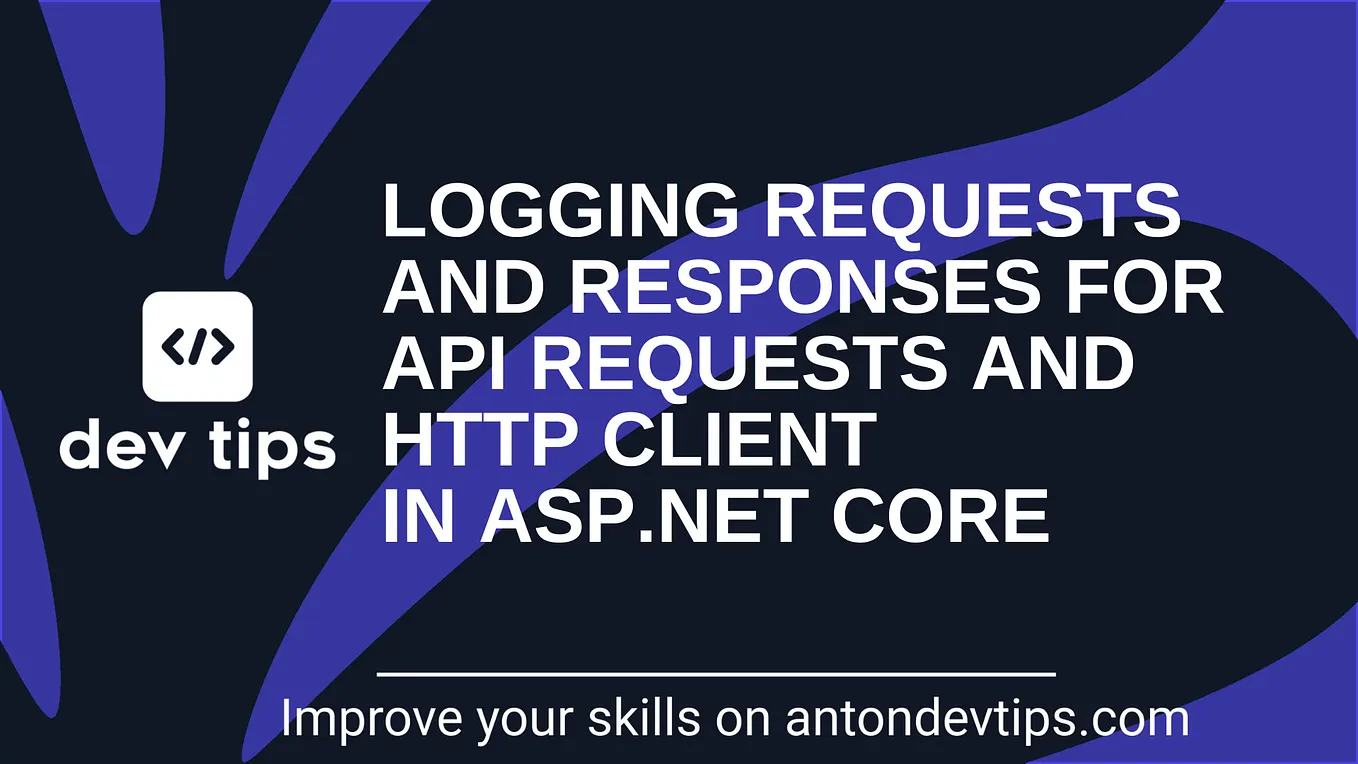 </>
dev tips

LOGGING REQUESTS AND RESPONSES FOR API REQUESTS AND HTTP CLIENT IN ASP.NET CORE

Improve your skills on antondevtips.com